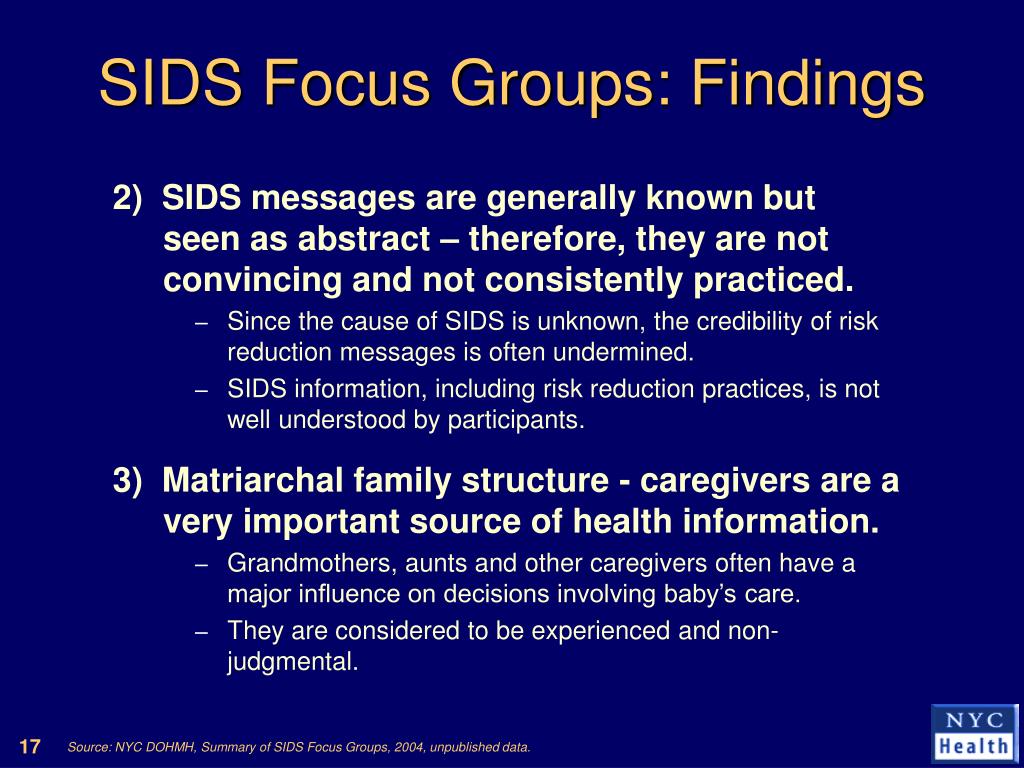 SIDS Focus Groups: Findings

2) SIDS messages are generally known but seen as abstract – therefore, they are not convincing and not consistently practiced.

– Since the cause of SIDS is unknown, the credibility of risk reduction messages is often undermined.

– SIDS information, including risk reduction practices, is not well understood by participants.

3) Matriarchal family structure - caregivers are a very important source of health information.

– Grandmothers, aunts and other caregivers often have a major influence on decisions involving baby's care.

– They are considered to be experienced and non-judgmental.

17

Source: NYC DOHMH, Summary of SIDS Focus Groups, 2004, unpublished data.

NYC Health